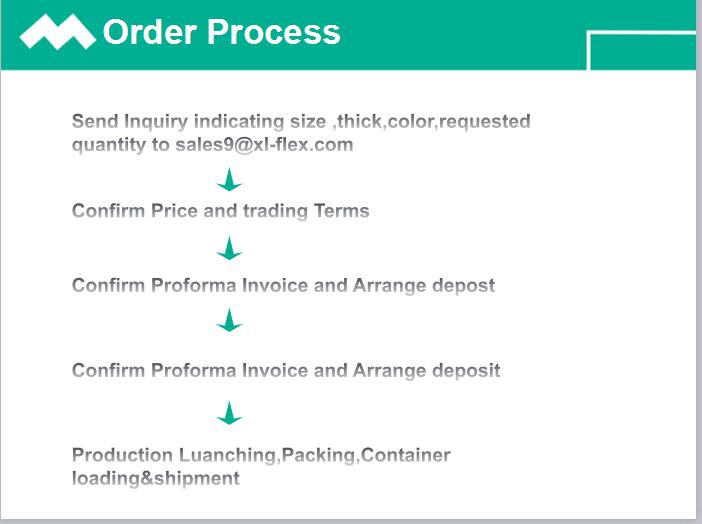 Order Process

Send Inquiry indicating size ,thick,color,requested quantity to sales9@xl-flex.com

Confirm Price and trading Terms

Confirm Proforma Invoice and Arrange depost

Confirm Proforma Invoice and Arrange deposit

Production Luanching,Packing,Container loading&shipment